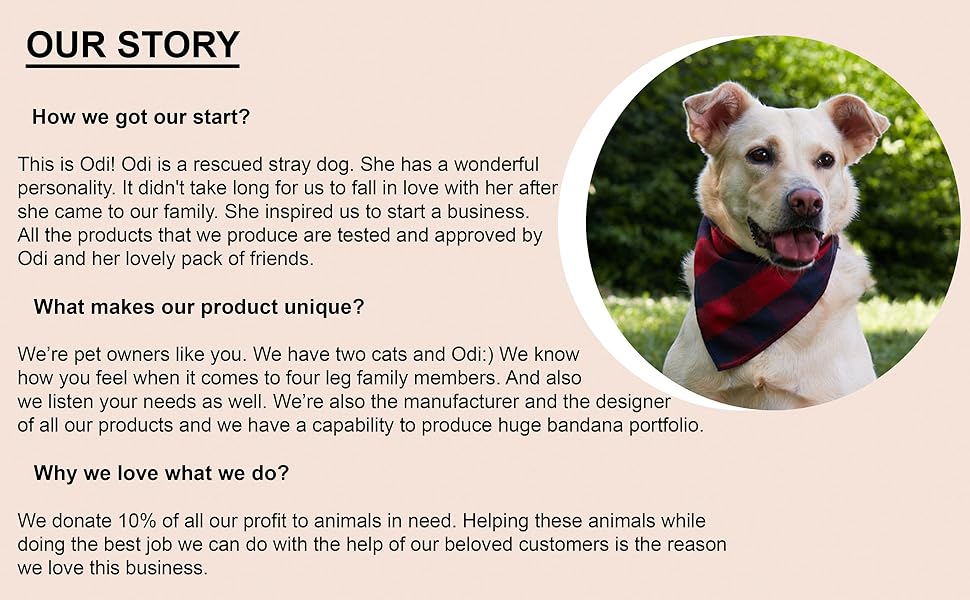 OUR STORY

How we got our start?

This is Odi! Odi is a rescued stray dog. She has a wonderful personality. It didn't take long for us to fall in love with her after she came to our family. She inspired us to start a business. All the products that we produce are tested and approved by Odi and her lovely pack of friends.

What makes our product unique?

We're pet owners like you. We have two cats and Odi:) We know how you feel when it comes to four leg family members. And also we listen your needs as well. We're also the manufacturer and the designer of all our products and we have a capability to produce huge bandana portfolio.

Why we love what we do?

We donate 10% of all our profit to animals in need. Helping these animals while doing the best job we can do with the help of our beloved customers is the reason we love this business.